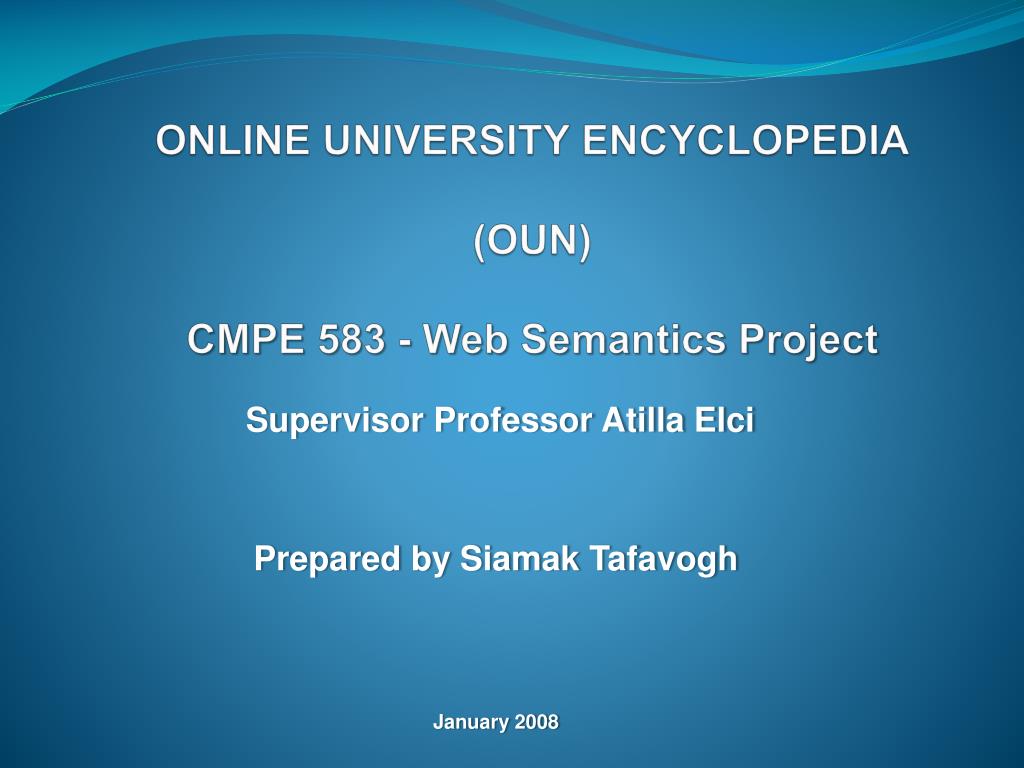 ONLINE UNIVERSITY ENCYCLOPEDIA

(OUN)

CMPE 583 - Web Semantics Project

Supervisor Professor Atilla Elci

Prepared by Siamak Tafavogh

January 2008